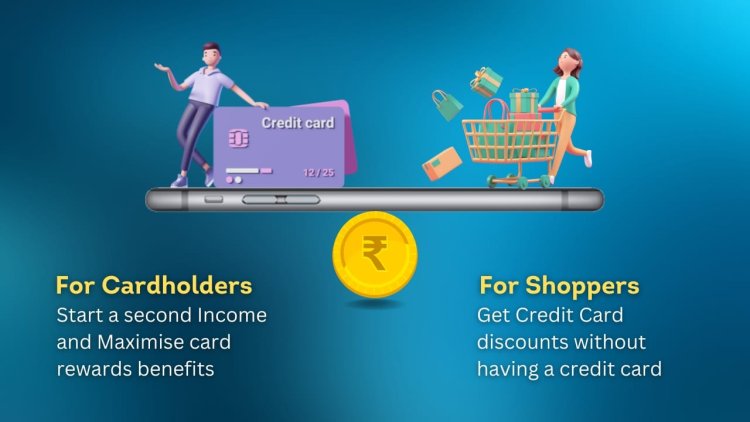 Credit card

12/25

₹

For Cardholders
Start a second Income and Maximise card rewards benefits

For Shoppers
Get Credit Card discounts without having a credit card